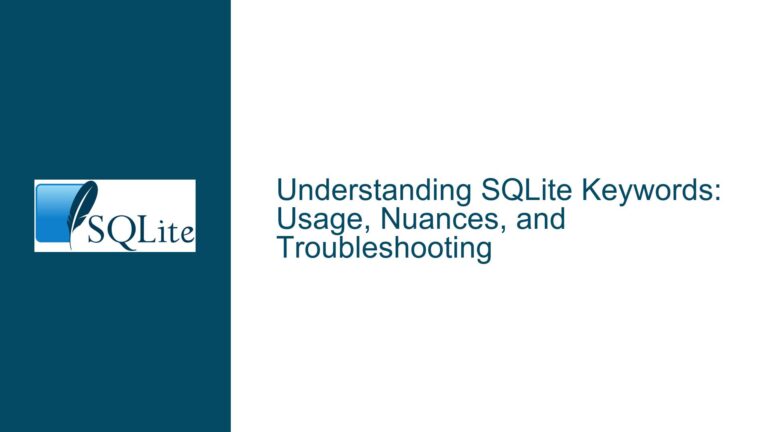 SQLite

Understanding SQLite Keywords: Usage, Nuances, and Troubleshooting